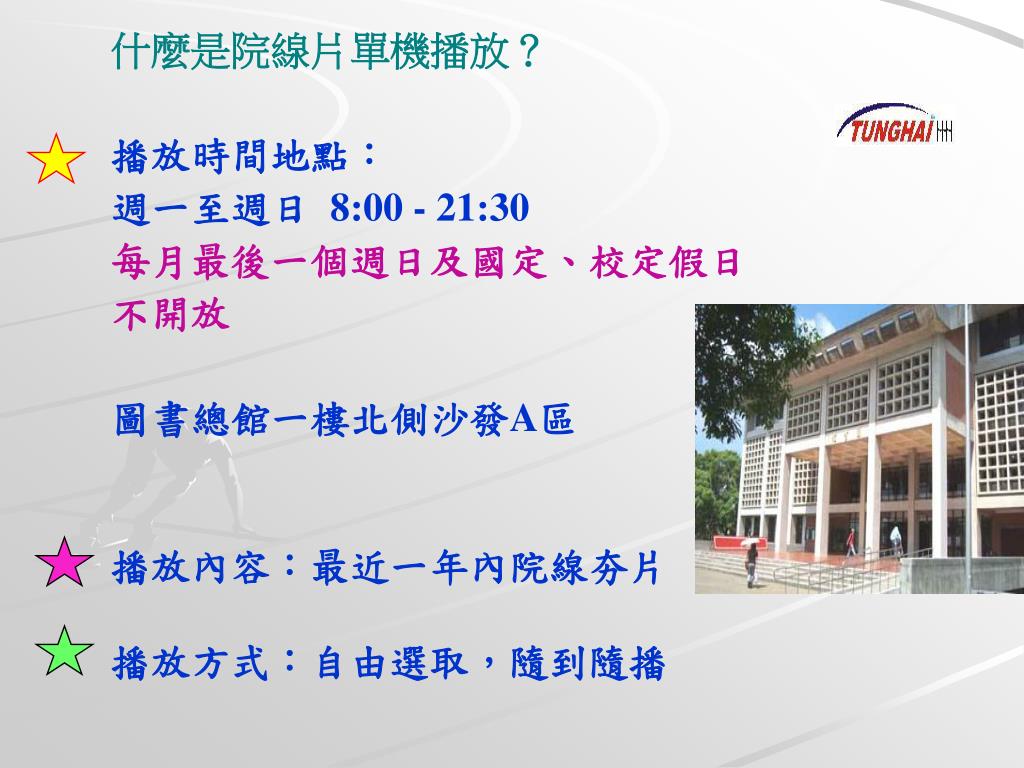 什麼是院線片單機播放？

TUNGHAI

播放時間地點：
週一至週日 8:00 - 21:30
每月最後一個週日及國定、校定假日不開放

圖書總館一樓北側沙發A區

播放內容：最近一年內院線夯片

播放方式：自由選取，隨到隨播